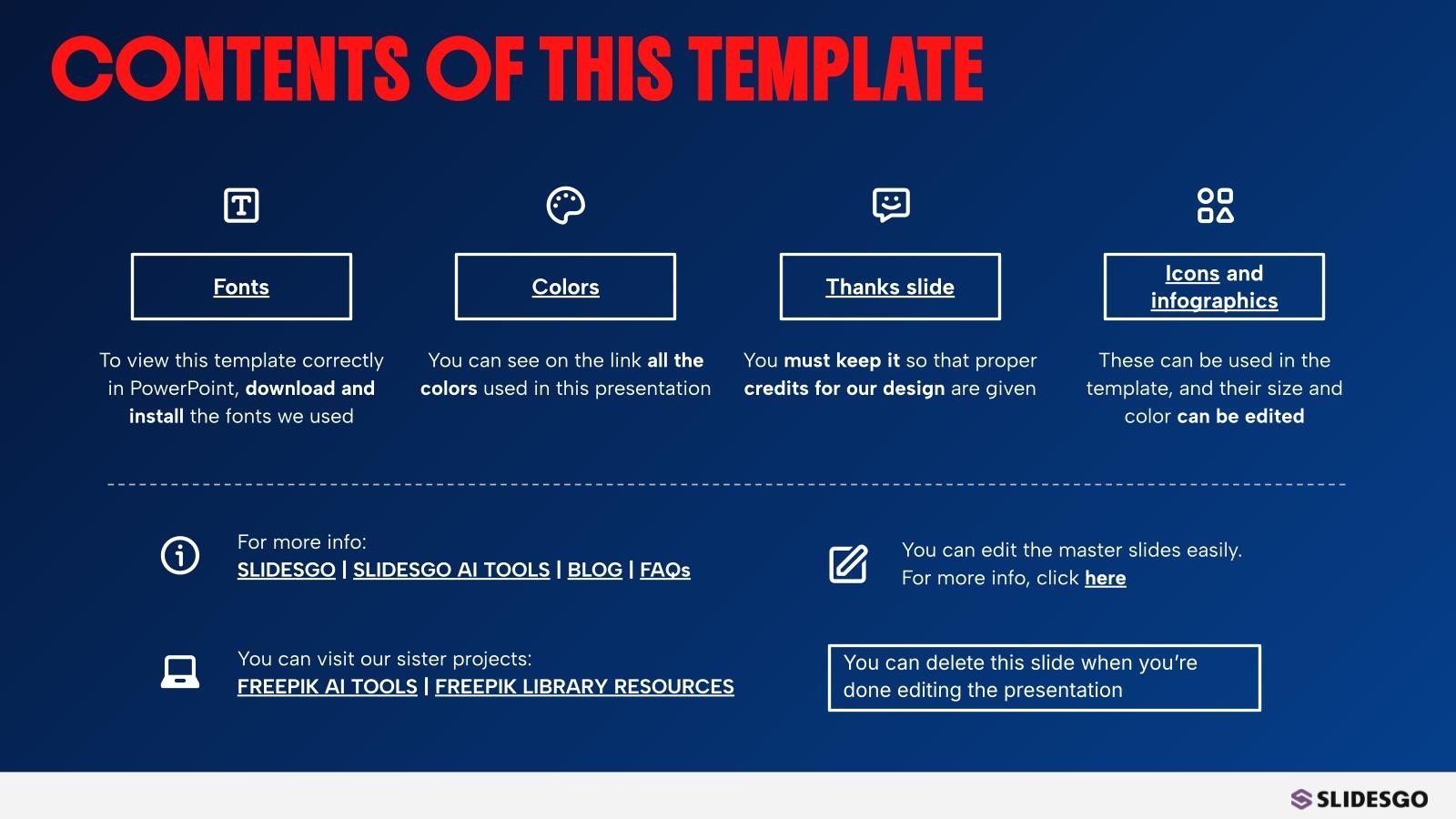 CONTENTS OF THIS TEMPLATE

Fonts

To view this template correctly in PowerPoint, download and install the fonts we used

Colors

You can see on the link all the colors used in this presentation

Thanks slide

You must keep it so that proper credits for our design are given

Icons and infographics

These can be used in the template, and their size and color can be edited

For more info:
SLIDESGO | SLIDESGO AI TOOLS | BLOG | FAQs

You can edit the master slides easily. For more info, click here

You can visit our sister projects:
FREEPIK AI TOOLS | FREEPIK LIBRARY RESOURCES

You can delete this slide when you're done editing the presentation

SLIDESGO